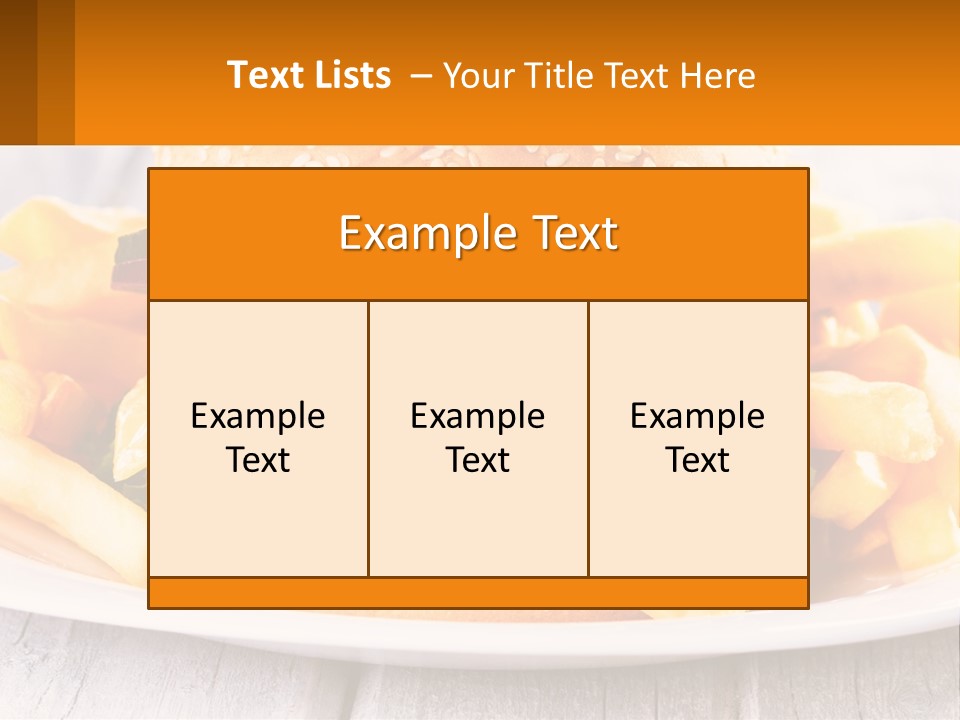 Text Lists – Your Title Text Here

Example Text

Example Text

Example Text

Example Text